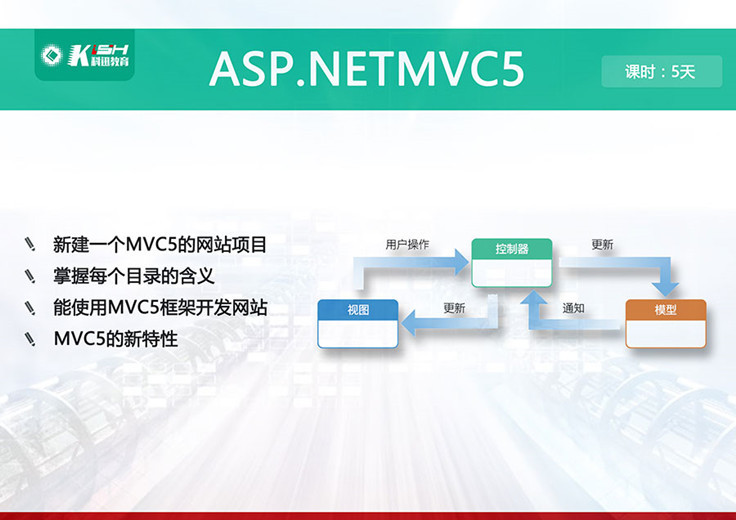 KISH 科迅教育

ASP.NETMVC5

课时：5天

新建一个MVC5的网站项目
掌握每个目录的含义
能使用MVC5框架开发网站
MVC5的新特性

用户操作
控制器
更新
视图
更新
通知
模型